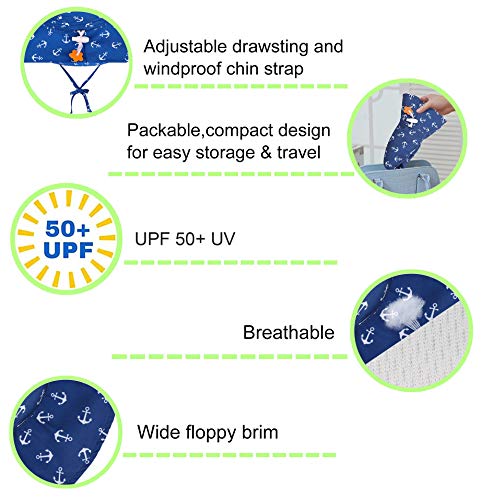 Adjustable drawsting and windproof chin strap

Packable,compact design for easy storage & travel

50+ UPF

UPF 50+ UV

Breathable

Wide floppy brim